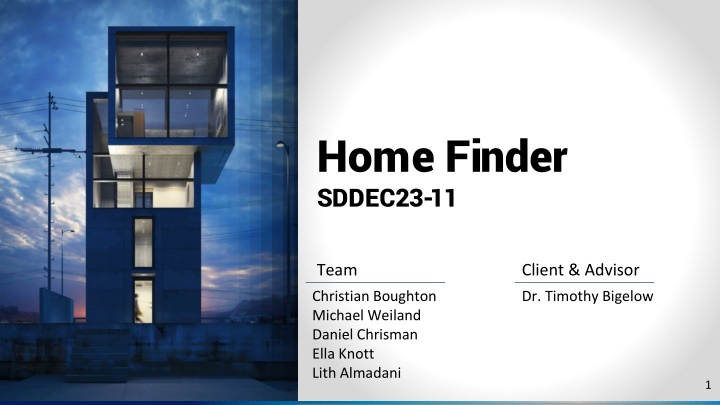 Home Finder
SDDEC23-11

Team
Christian Boughton
Michael Weiland
Daniel Chrisman
Ella Knott
Lith Almadani

Client & Advisor
Dr. Timothy Bigelow

1